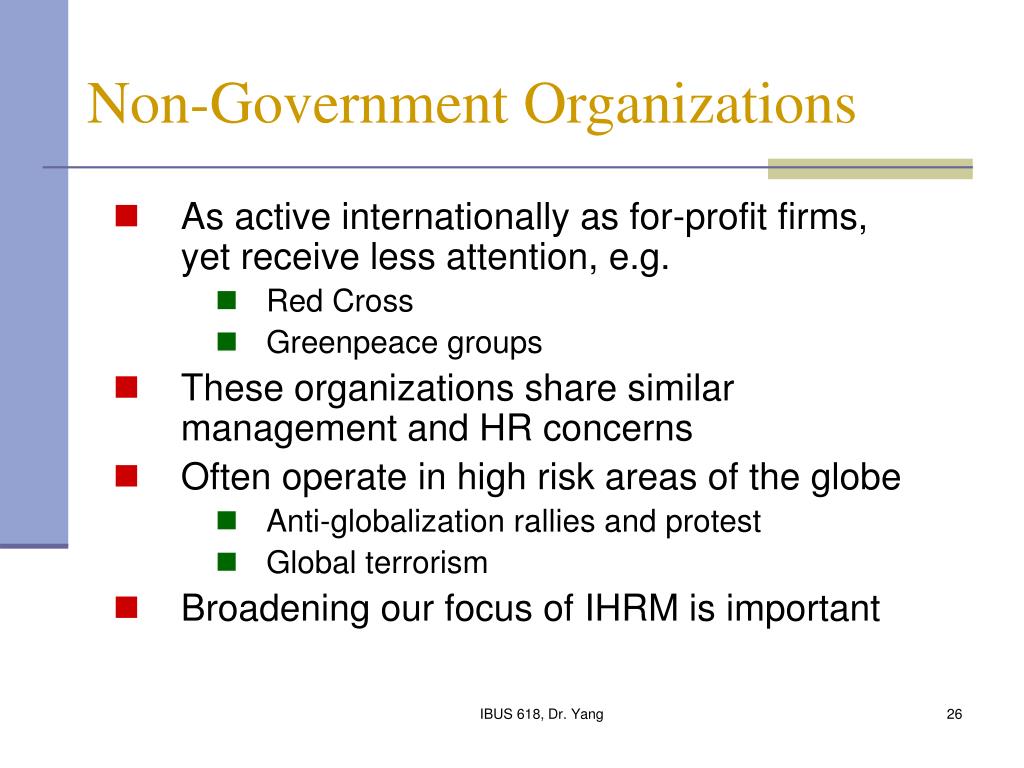 Non-Government Organizations

- As active internationally as for-profit firms, yet receive less attention, e.g.
  - Red Cross
  - Greenpeace groups
- These organizations share similar management and HR concerns
- Often operate in high risk areas of the globe
  - Anti-globalization rallies and protest
  - Global terrorism
- Broadening our focus of IHRM is important

IBUS 618, Dr. Yang

26